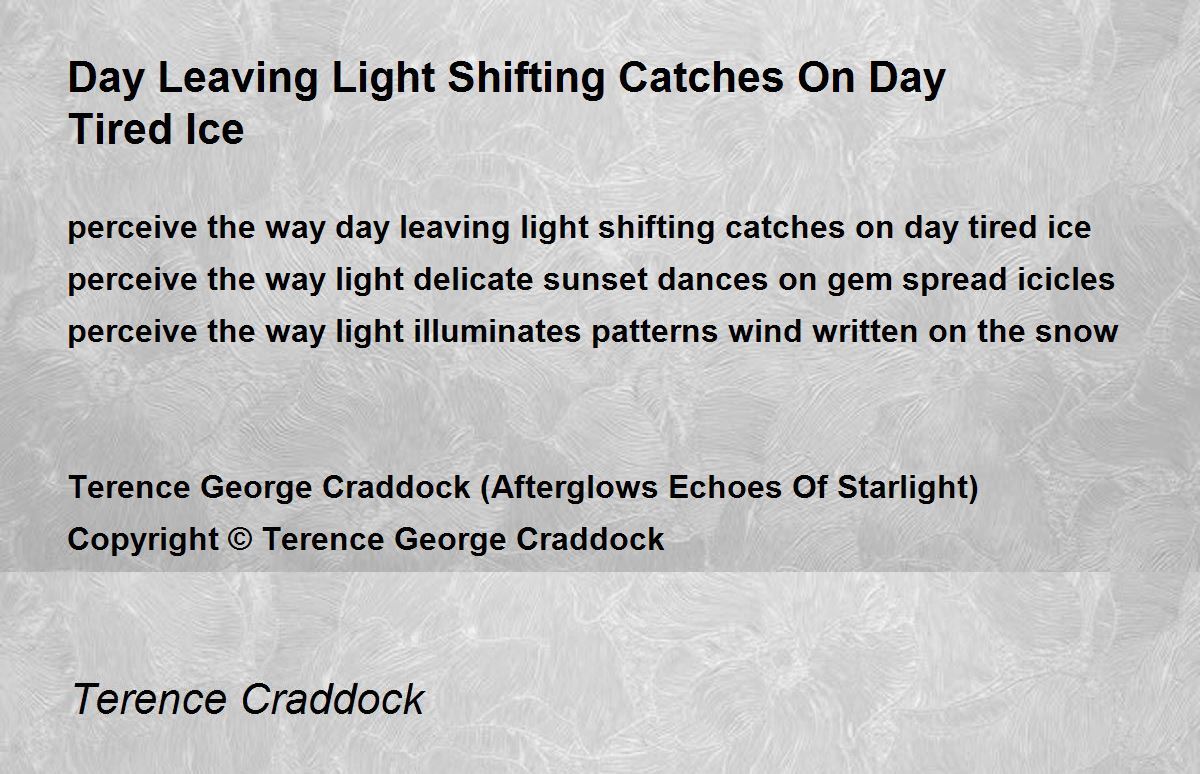 Day Leaving Light Shifting Catches On Day Tired Ice

perceive the way day leaving light shifting catches on day tired ice
perceive the way light delicate sunset dances on gem spread icicles
perceive the way light illuminates patterns wind written on the snow

Terence George Craddock (Afterglows Echoes Of Starlight)
Copyright © Terence George Craddock

Terence Craddock